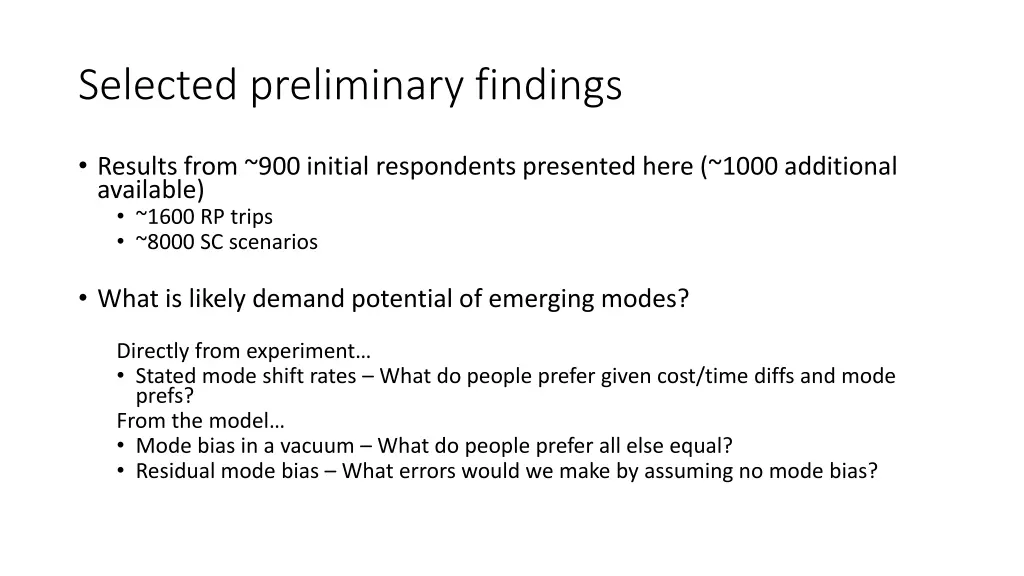 Selected preliminary findings

• Results from ~900 initial respondents presented here (~1000 additional available)
  • ~1600 RP trips
  • ~8000 SC scenarios

• What is likely demand potential of emerging modes?

Directly from experiment…
• Stated mode shift rates – What do people prefer given cost/time diffs and mode prefs?
From the model…
• Mode bias in a vacuum – What do people prefer all else equal?
• Residual mode bias – What errors would we make by assuming no mode bias?